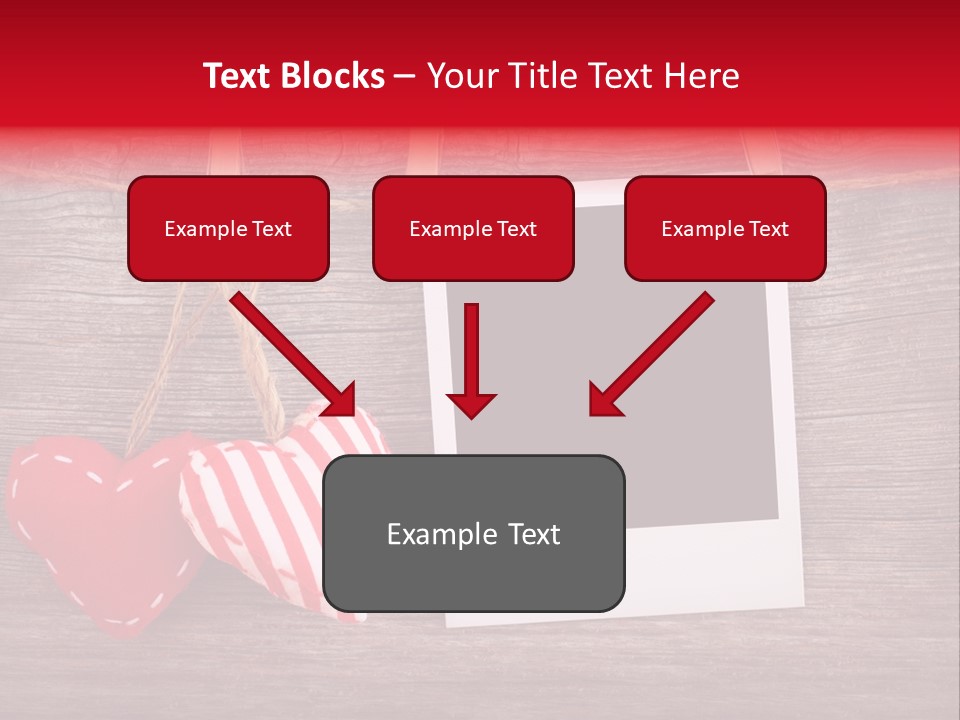 Text Blocks – Your Title Text Here

Example Text

Example Text

Example Text

Example Text